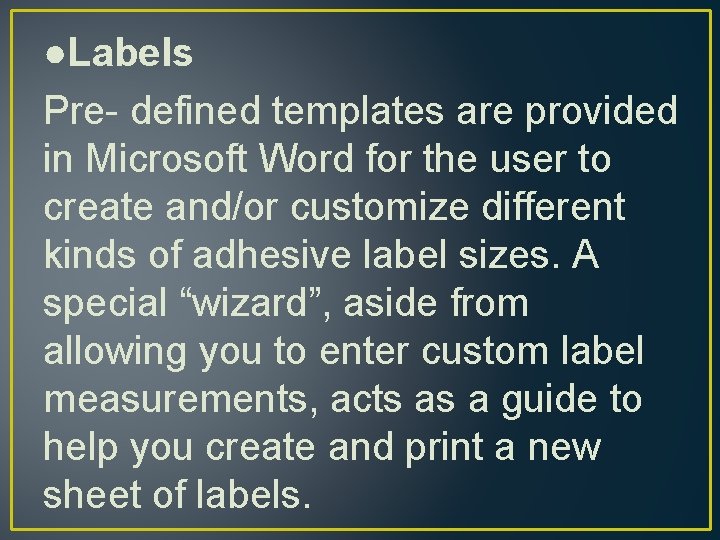 ●Labels

Pre- defined templates are provided in Microsoft Word for the user to create and/or customize different kinds of adhesive label sizes. A special “wizard”, aside from allowing you to enter custom label measurements, acts as a guide to help you create and print a new sheet of labels.